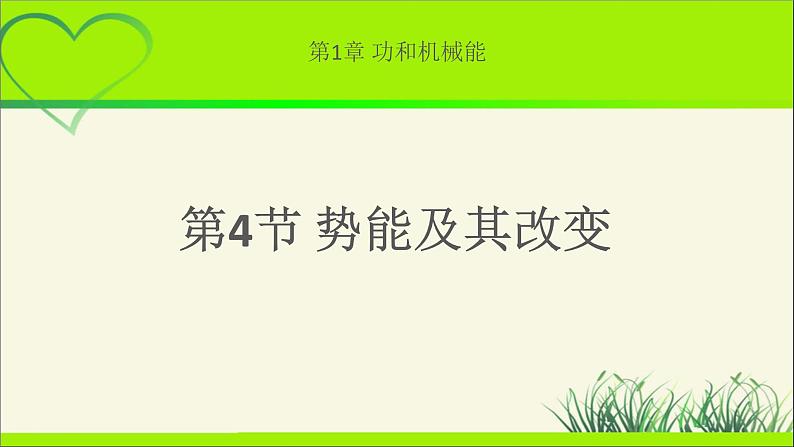 第1章 功和机械能

第4节 势能及其改变